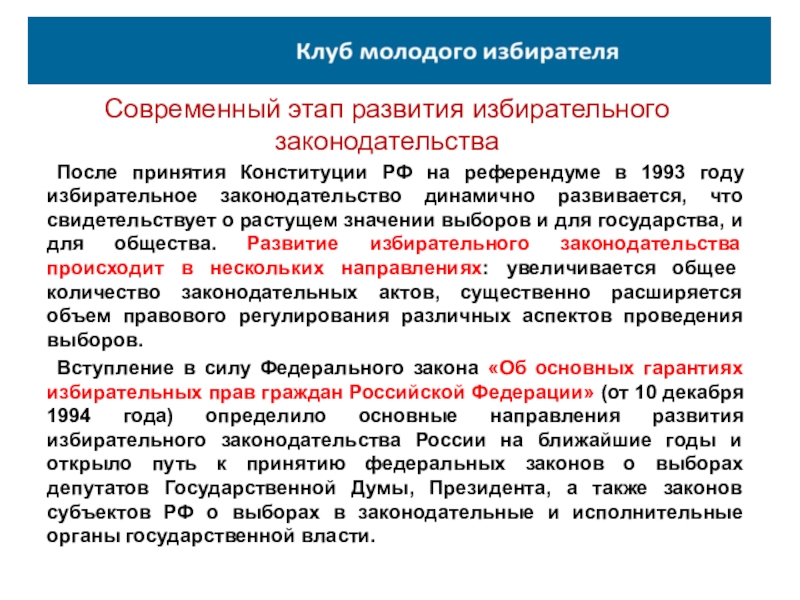 Клуб молодого избирателя

Современный этап развития избирательного законодательства

После принятия Конституции РФ на референдуме в 1993 году избирательное законодательство динамично развивается, что свидетельствует о растущем значении выборов и для государства, и для общества. Развитие избирательного законодательства происходит в нескольких направлениях: увеличивается общее количество законодательных актов, существенно расширяется объем правового регулирования различных аспектов проведения выборов.

Вступление в силу Федерального закона «Об основных гарантиях избирательных прав граждан Российской Федерации» (от 10 декабря 1994 года) определило основные направления развития избирательного законодательства России на ближайшие годы и открыло путь к принятию федеральных законов о выборах депутатов Государственной Думы, Президента, а также законов субъектов РФ о выборах в законодательные и исполнительные органы государственной власти.